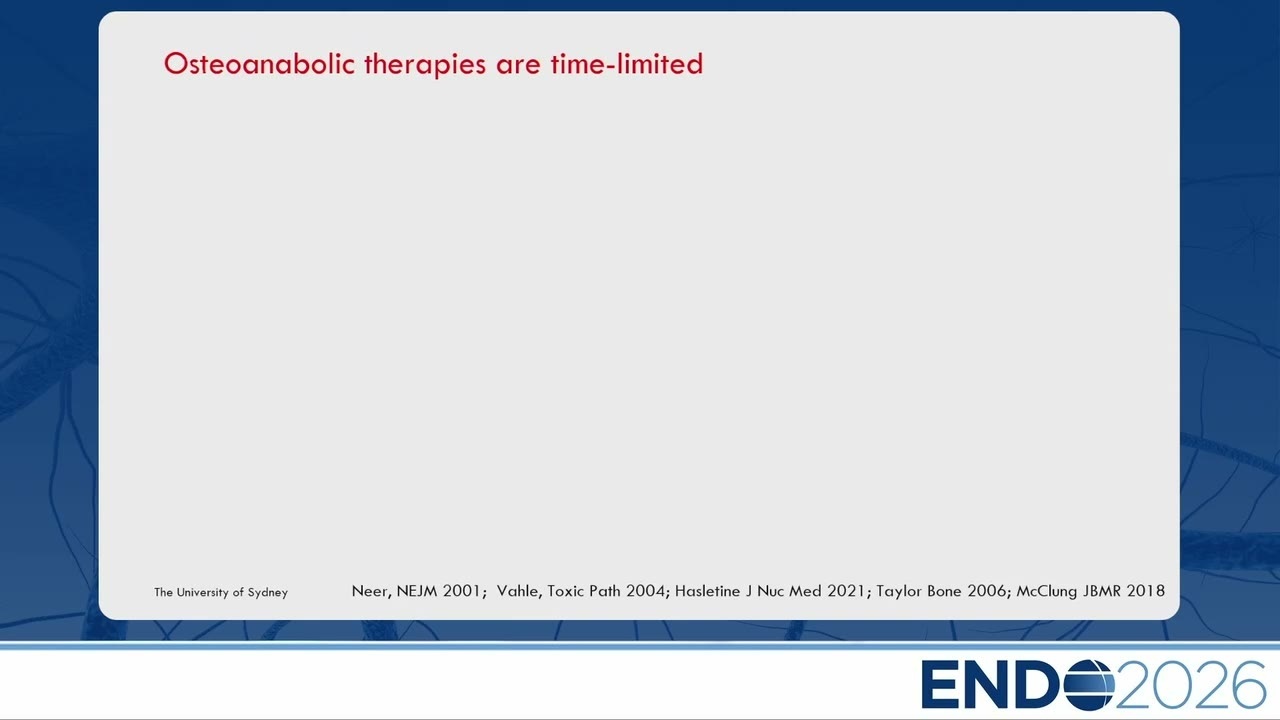 Osteoanabolic therapies are time-limited

The University of Sydney

Neer, NEJM 2001; Vahle, Toxic Path 2004; Hasletine J Nuc Med 2021; Taylor Bone 2006; McClung JBMR 2018

ENDO2026